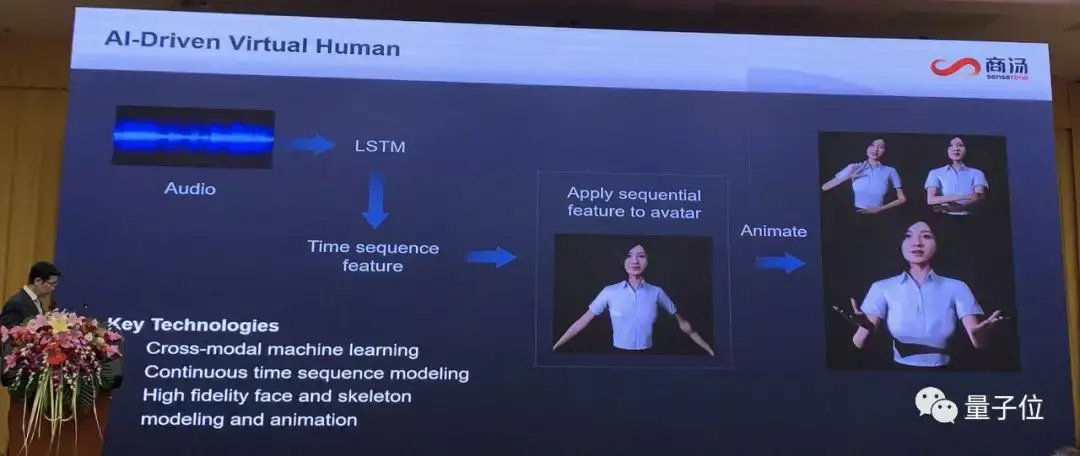 AI-Driven Virtual Human

商汤 sensetime

Audio

LSTM

Time sequence feature

Apply sequential feature to avatar

Animate

Key Technologies
Cross-modal machine learning
Continuous time sequence modeling
High fidelity face and skeleton modeling and animation

量子位